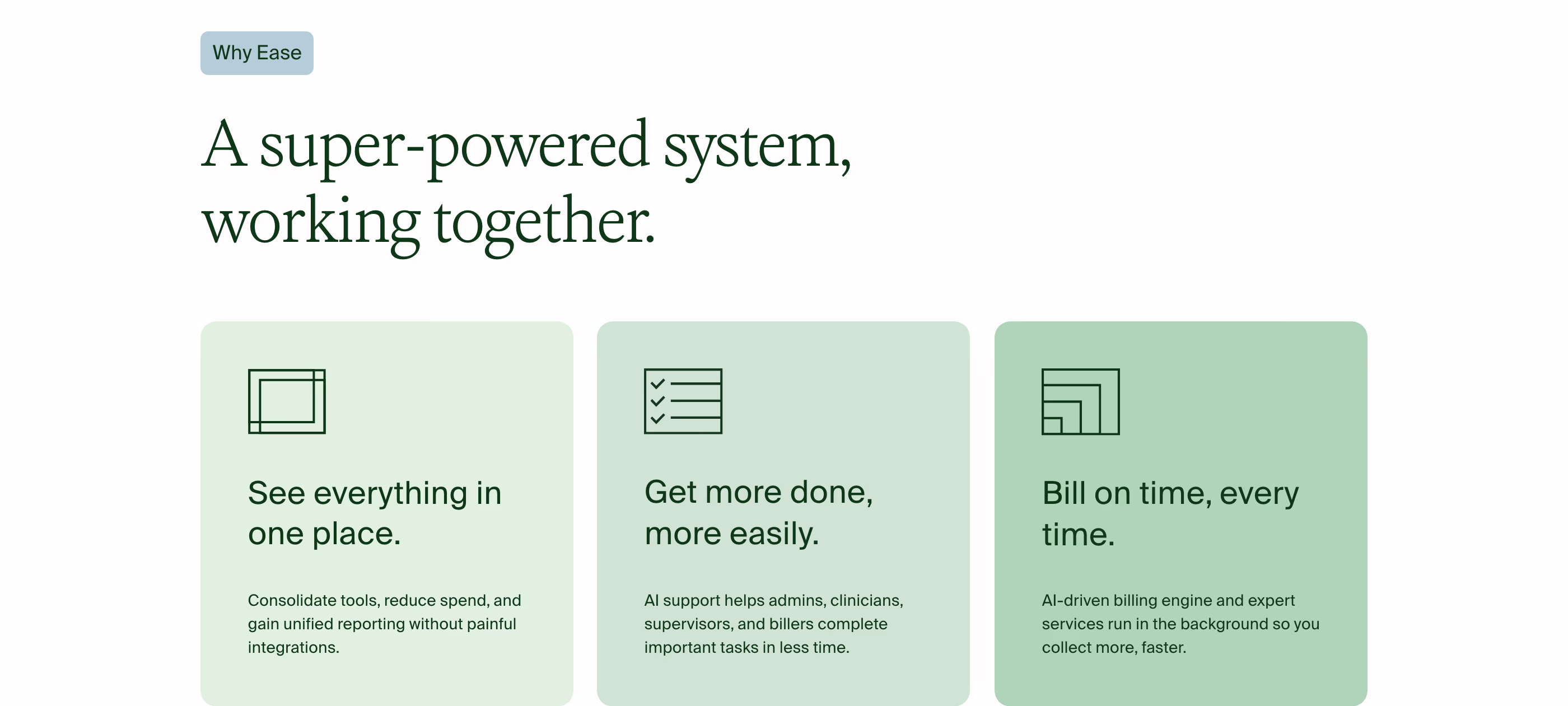 Why Ease

A super-powered system, working together.

See everything in one place.

Consolidate tools, reduce spend, and gain unified reporting without painful integrations.

Get more done, more easily.

AI support helps admins, clinicians, supervisors, and billers complete important tasks in less time.

Bill on time, every time.

AI-driven billing engine and expert services run in the background so you collect more, faster.